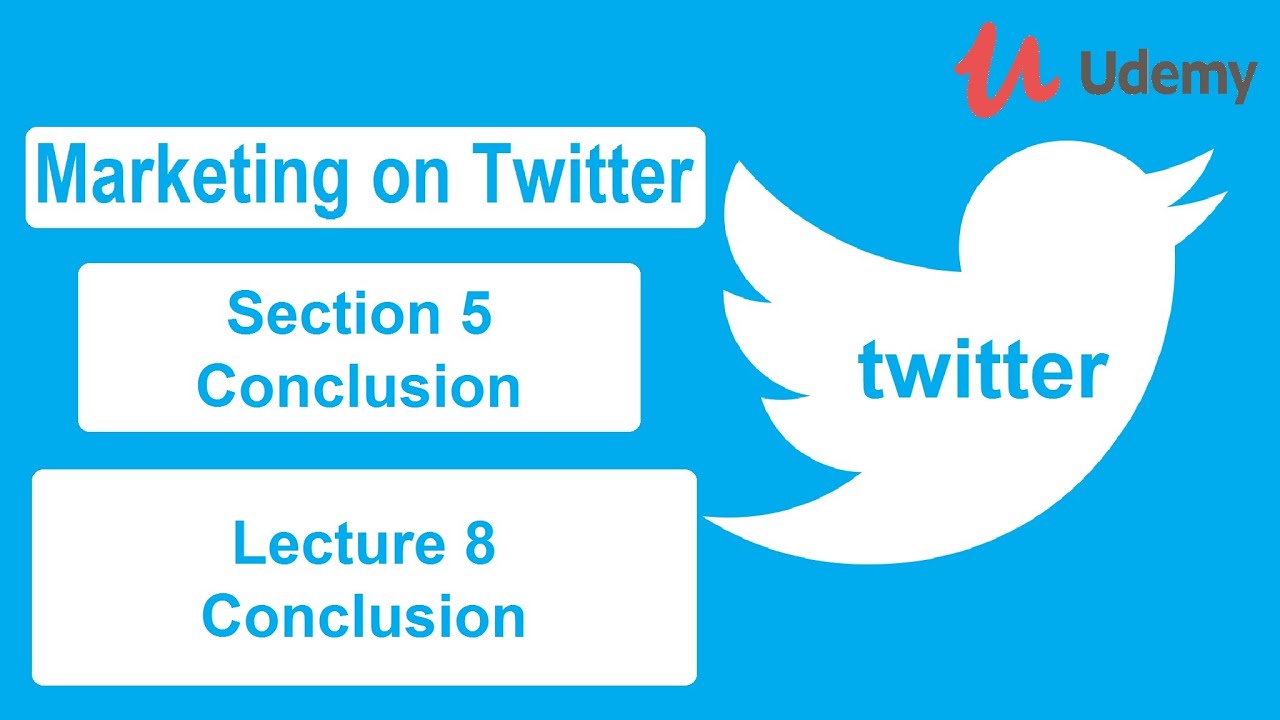 Udemy

Marketing on Twitter

Section 5
Conclusion

Lecture 8
Conclusion

twitter